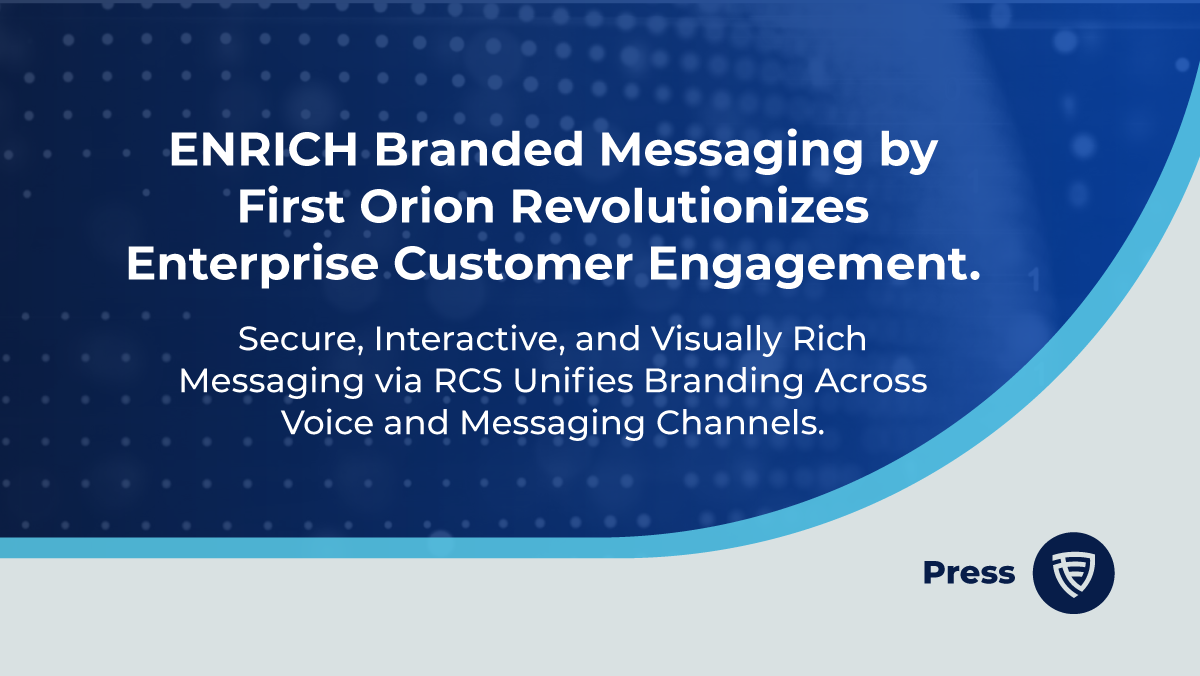 ENRICH Branded Messaging by First Orion Revolutionizes Enterprise Customer Engagement.

Secure, Interactive, and Visually Rich Messaging via RCS Unifies Branding Across Voice and Messaging Channels.

Press